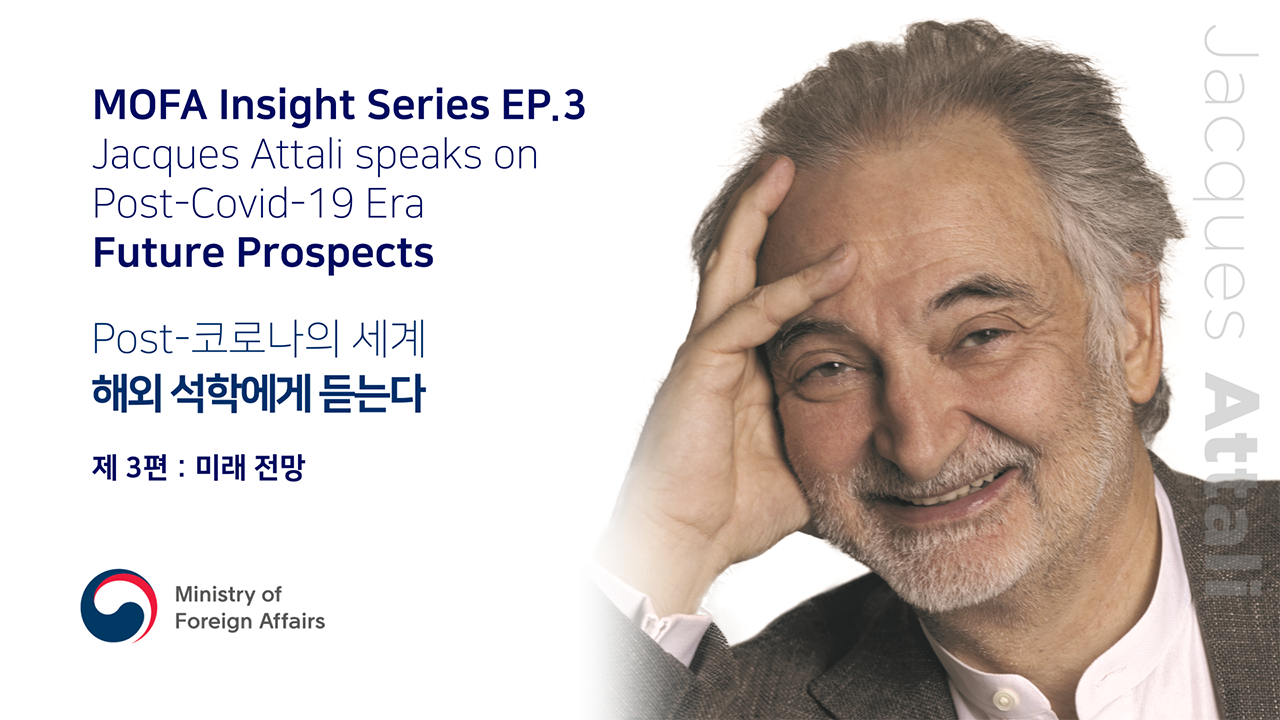 MOFA Insight Series EP.3
Jacques Attali speaks on Post-Covid-19 Era
Future Prospects

Post-코로나의 세계
해외 석학에게 듣는다

제 3편 : 미래 전망

Ministry of Foreign Affairs

Jacques Attali